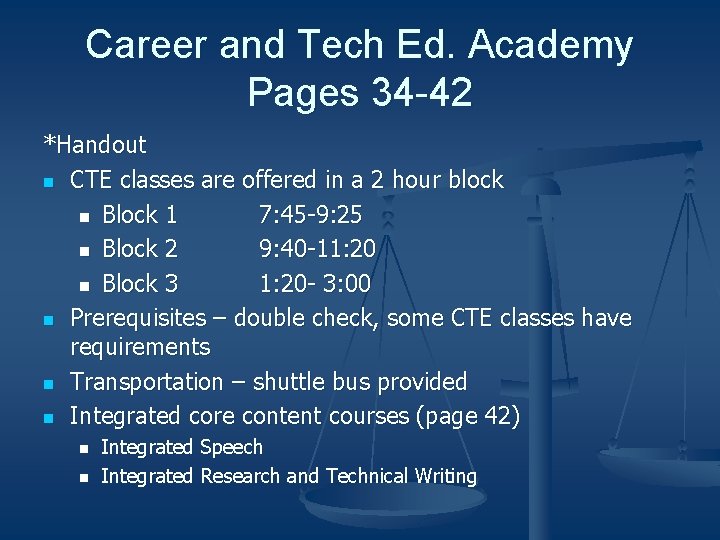 Career and Tech Ed. Academy
Pages 34-42

*Handout

• CTE classes are offered in a 2 hour block
• Block 1 7:45-9:25
• Block 2 9:40-11:20
• Block 3 1:20- 3:00
• Prerequisites – double check, some CTE classes have requirements
• Transportation – shuttle bus provided
• Integrated core content courses (page 42)
• Integrated Speech
• Integrated Research and Technical Writing